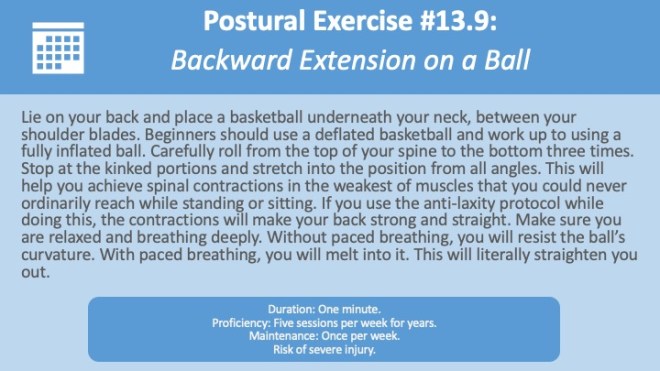 Postural Exercise #13.9:
Backward Extension on a Ball

Lie on your back and place a basketball underneath your neck, between your shoulder blades. Beginners should use a deflated basketball and work up to using a fully inflated ball. Carefully roll from the top of your spine to the bottom three times. Stop at the kinked portions and stretch into the position from all angles. This will help you achieve spinal contractions in the weakest of muscles that you could never ordinarily reach while standing or sitting. If you use the anti-laxity protocol while doing this, the contractions will make your back strong and straight. Make sure you are relaxed and breathing deeply. Without paced breathing, you will resist the ball's curvature. With paced breathing, you will melt into it. This will literally straighten you out.

Duration: One minute.
Proficiency: Five sessions per week for years.
Maintenance: Once per week.
Risk of severe injury.